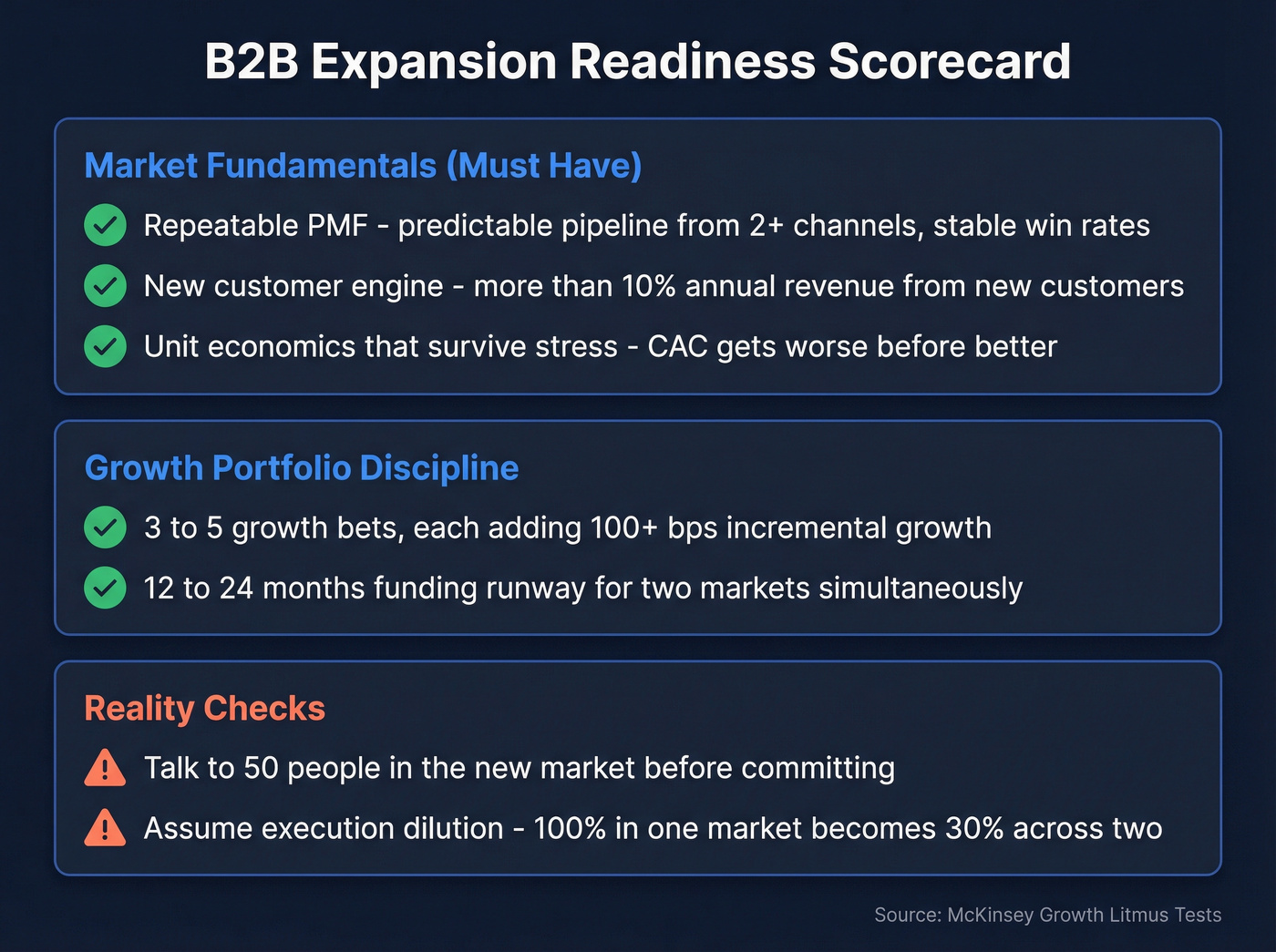 B2B Expansion Readiness Scorecard

Market Fundamentals (Must Have)

Repeatable PMF - predictable pipeline from 2+ channels, stable win rates

New customer engine - more than 10% annual revenue from new customers

Unit economics that survive stress - CAC gets worse before better

Growth Portfolio Discipline

3 to 5 growth bets, each adding 100+ bps incremental growth

12 to 24 months funding runway for two markets simultaneously

Reality Checks

Talk to 50 people in the new market before committing

Assume execution dilution - 100% in one market becomes 30% across two

Source: McKinsey Growth Litmus Tests